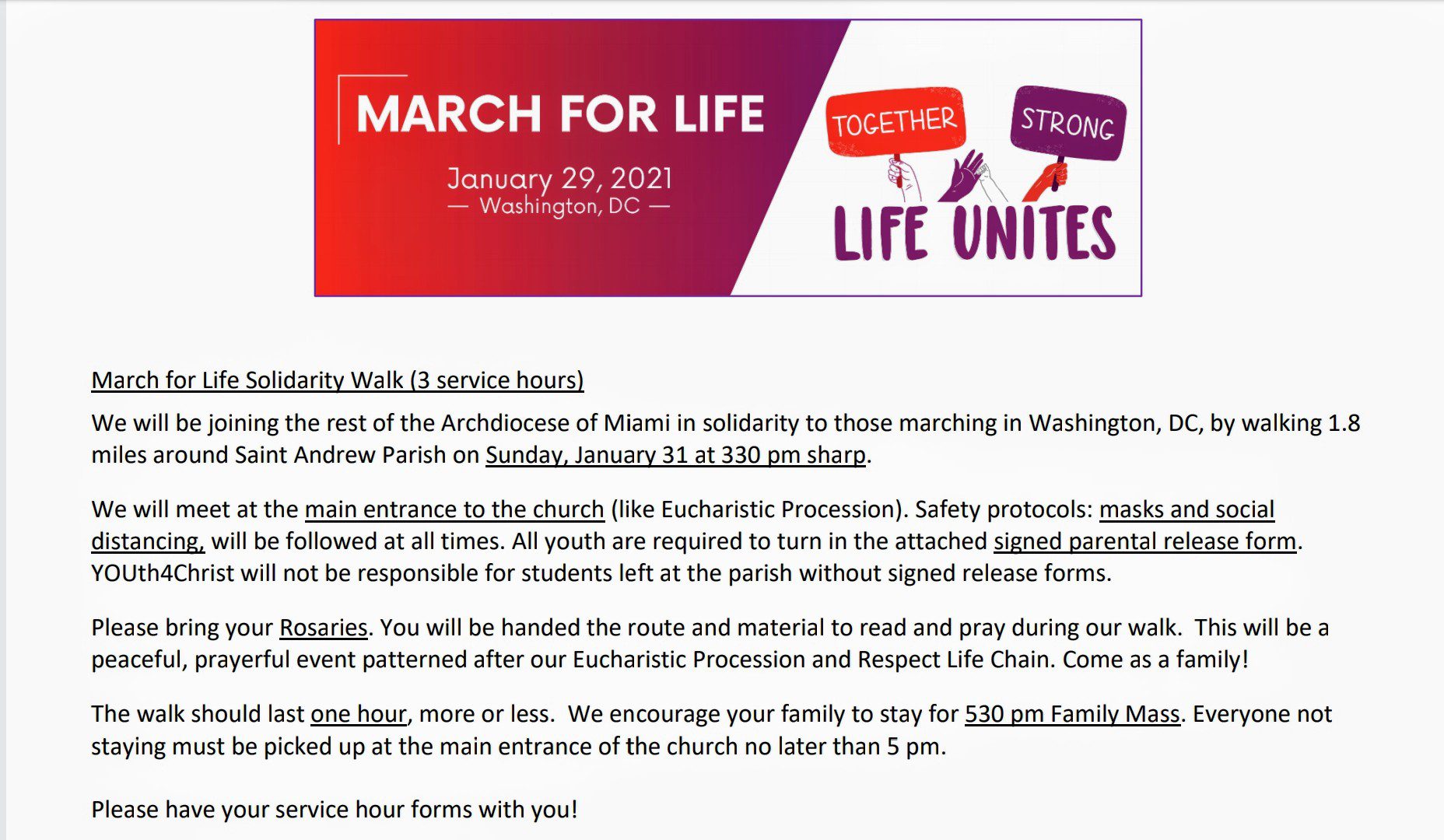 MARCH FOR LIFE

January 29, 2021
— Washington, DC —

TOGETHER STRONG

LIFE UNITES

March for Life Solidarity Walk (3 service hours)

We will be joining the rest of the Archdiocese of Miami in solidarity to those marching in Washington, DC, by walking 1.8 miles around Saint Andrew Parish on Sunday, January 31 at 330 pm sharp.

We will meet at the main entrance to the church (like Eucharistic Procession). Safety protocols: masks and social distancing, will be followed at all times. All youth are required to turn in the attached signed parental release form. YOUth4Christ will not be responsible for students left at the parish without signed release forms.

Please bring your Rosaries. You will be handed the route and material to read and pray during our walk. This will be a peaceful, prayerful event patterned after our Eucharistic Procession and Respect Life Chain. Come as a family!

The walk should last one hour, more or less. We encourage your family to stay for 530 pm Family Mass. Everyone not staying must be picked up at the main entrance of the church no later than 5 pm.

Please have your service hour forms with you!